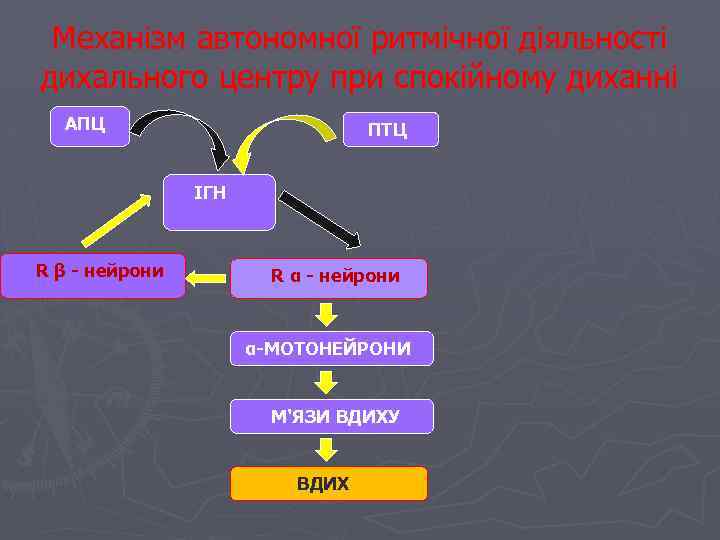 Механізм автономної ритмічної діяльності дихального центру при спокійному диханні

АПЦ

ПТЦ

ІГН

R β - нейрони

R α - нейрони

α-МОТОНЕЙРОНИ

М'ЯЗИ ВДИХУ

ВДИХ